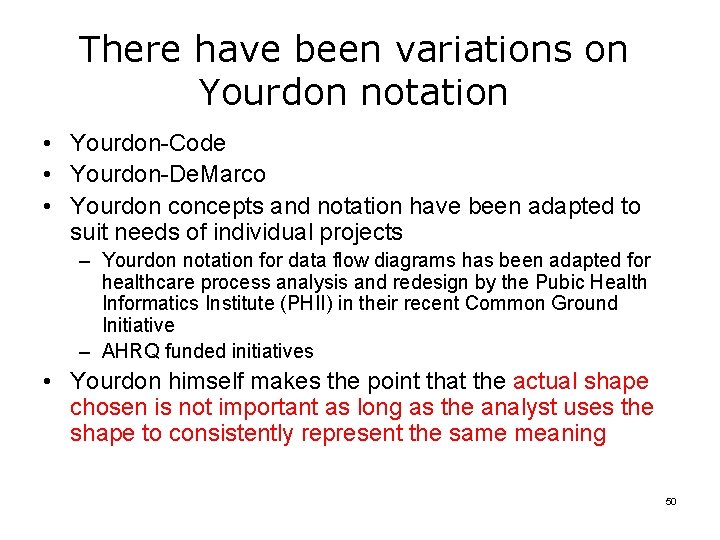 There have been variations on Yourdon notation

• Yourdon-Code
• Yourdon-DeMarco
• Yourdon concepts and notation have been adapted to suit needs of individual projects
– Yourdon notation for data flow diagrams has been adapted for healthcare process analysis and redesign by the Pubic Health Informatics Institute (PHII) in their recent Common Ground Initiative
– AHRQ funded initiatives
• Yourdon himself makes the point that the actual shape chosen is not important as long as the analyst uses the shape to consistently represent the same meaning

50